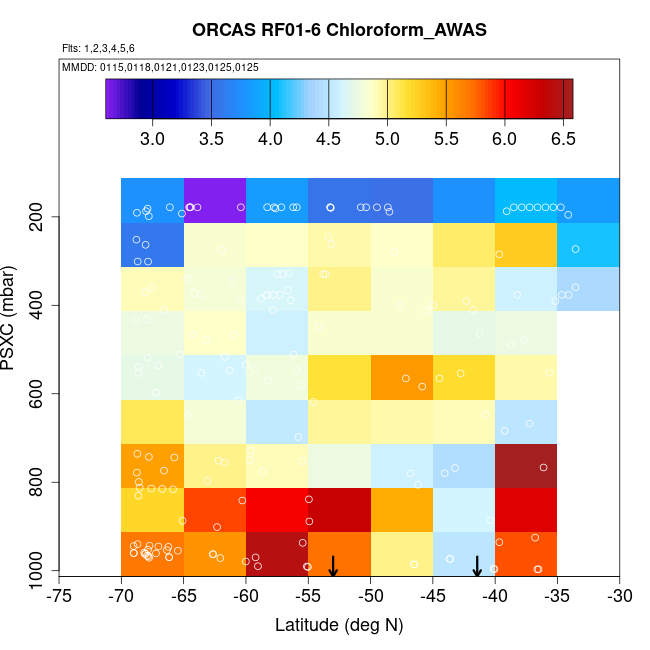 ORCAS RF01-6 Chloroform_AWAS

Flts: 1,2,3,4,5,6

MMDD: 0115,0118,0121,0123,0125,0125

3.0 3.5 4.0 4.5 5.0 5.5 6.0 6.5

PSXC (mbar)

200
400
600
800
1000

-75 -70 -65 -60 -55 -50 -45 -40 -35 -30

Latitude (deg N)